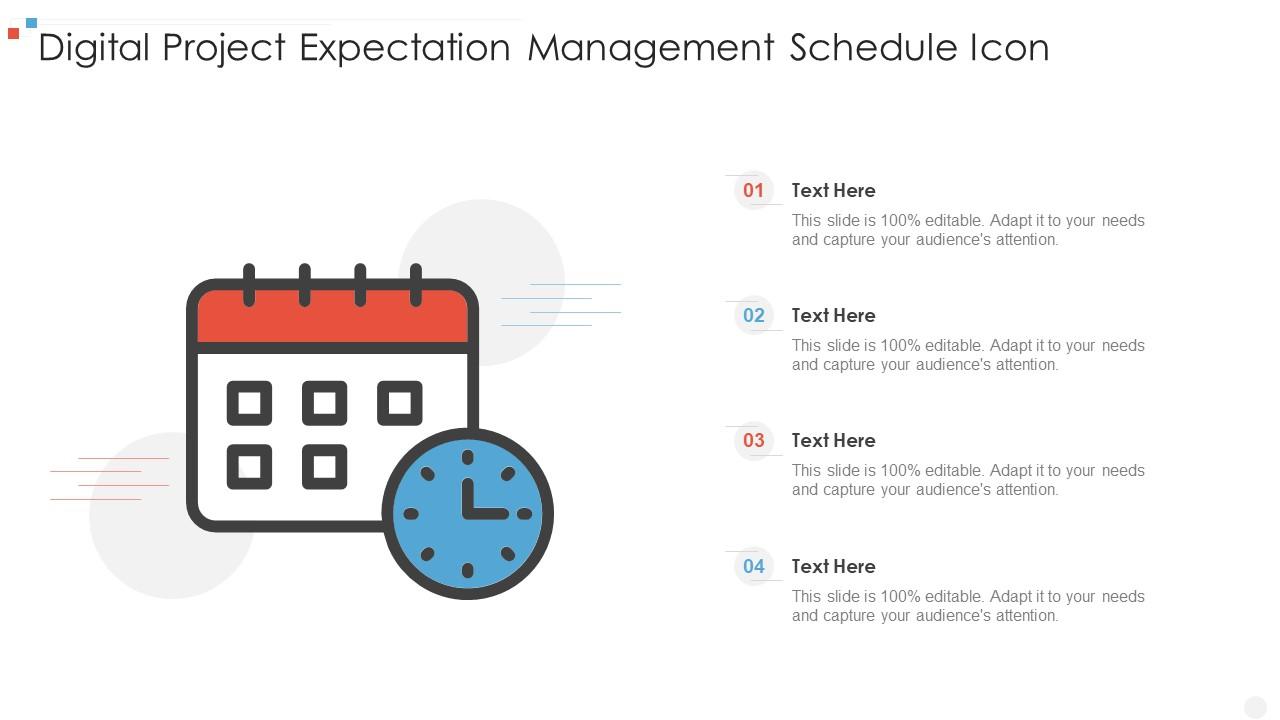 Digital Project Expectation Management Schedule Icon

01 Text Here
This slide is 100% editable. Adapt it to your needs and capture your audience's attention.

02 Text Here
This slide is 100% editable. Adapt it to your needs and capture your audience's attention.

03 Text Here
This slide is 100% editable. Adapt it to your needs and capture your audience's attention.

04 Text Here
This slide is 100% editable. Adapt it to your needs and capture your audience's attention.